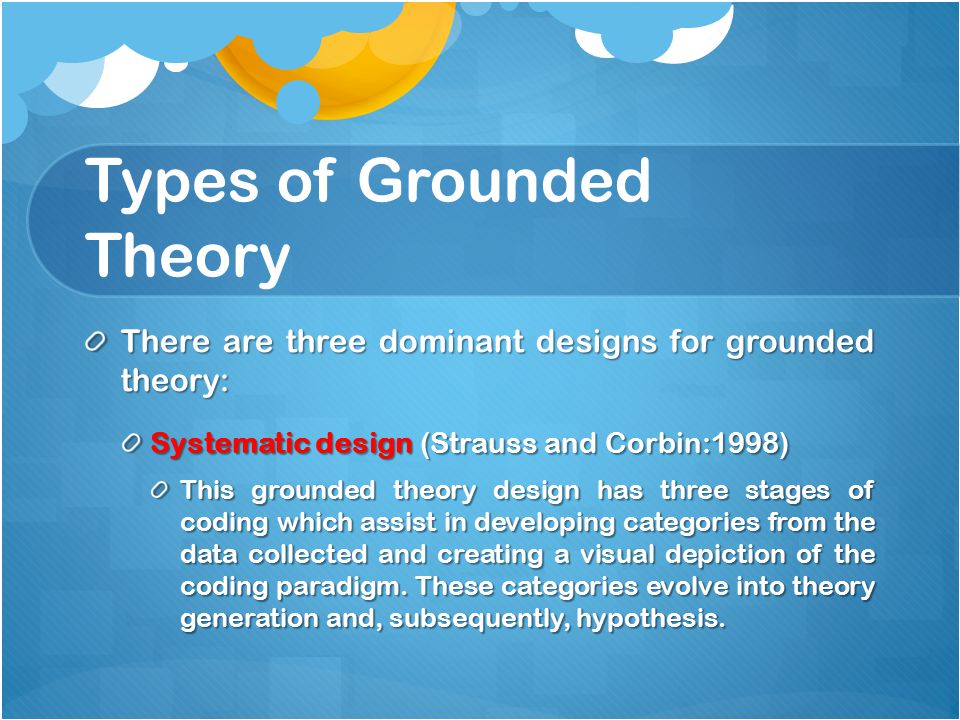 Types of Grounded Theory

There are three dominant designs for grounded theory:

Systematic design (Strauss and Corbin:1998)

This grounded theory design has three stages of coding which assist in developing categories from the data collected and creating a visual depiction of the coding paradigm. These categories evolve into theory generation and, subsequently, hypothesis.